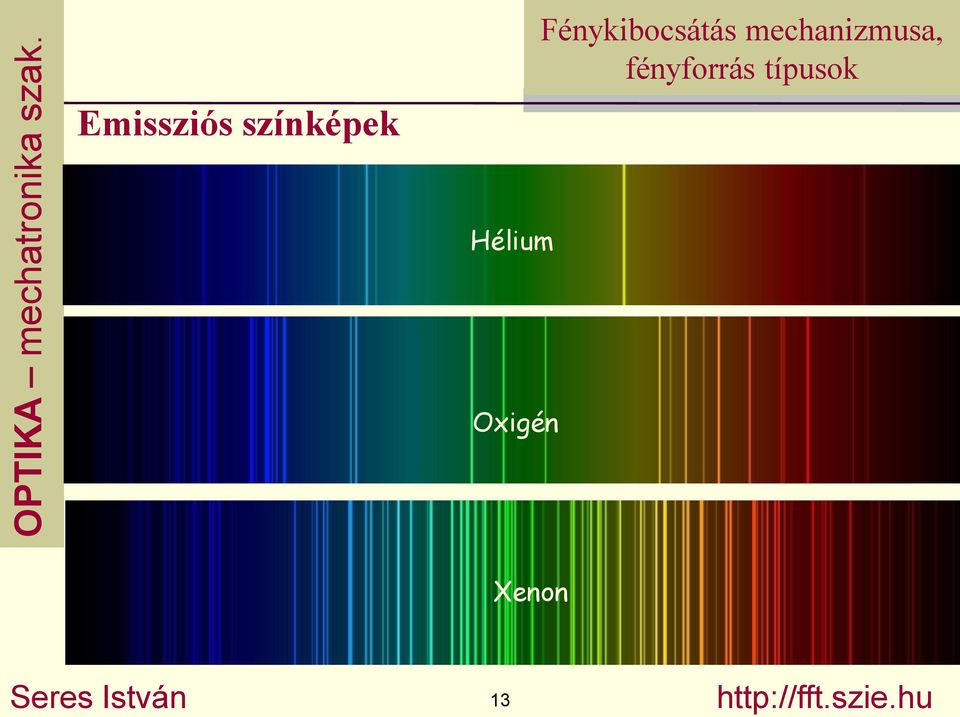 OPTIKA – mechatronika szak.

Fénykibocsátás mechanizmusa, fényforrás típusok

Emissziós színképek

Hélium

Oxigén

Xenon

Seres István

13

http://fft.szie.hu